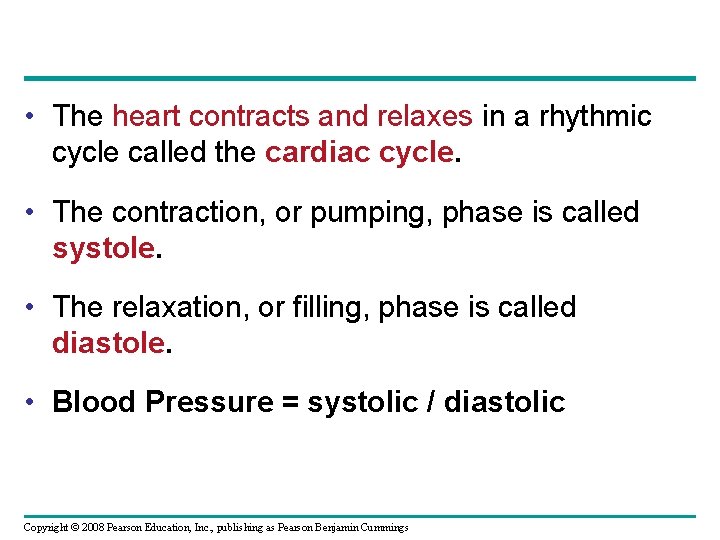 • The heart contracts and relaxes in a rhythmic cycle called the cardiac cycle.

• The contraction, or pumping, phase is called systole.

• The relaxation, or filling, phase is called diastole.

• Blood Pressure = systolic / diastolic

Copyright © 2008 Pearson Education, Inc., publishing as Pearson Benjamin Cummings